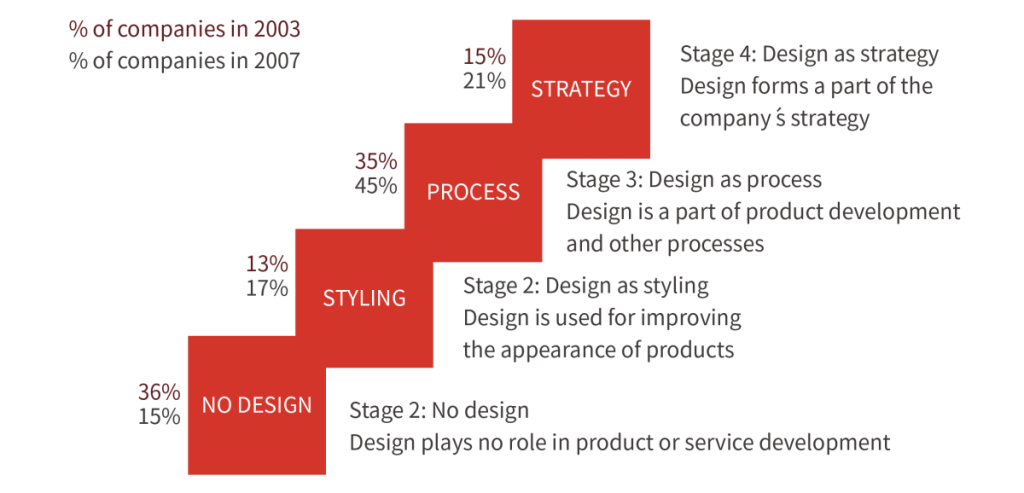 % of companies in 2003
% of companies in 2007

15%
21%
STRATEGY

Stage 4: Design as strategy
Design forms a part of the company ́s strategy

35%
45%
PROCESS

Stage 3: Design as process
Design is a part of product development and other processes

13%
17%
STYLING

Stage 2: Design as styling
Design is used for improving the appearance of products

36%
15%
NO DESIGN

Stage 2: No design
Design plays no role in product or service development